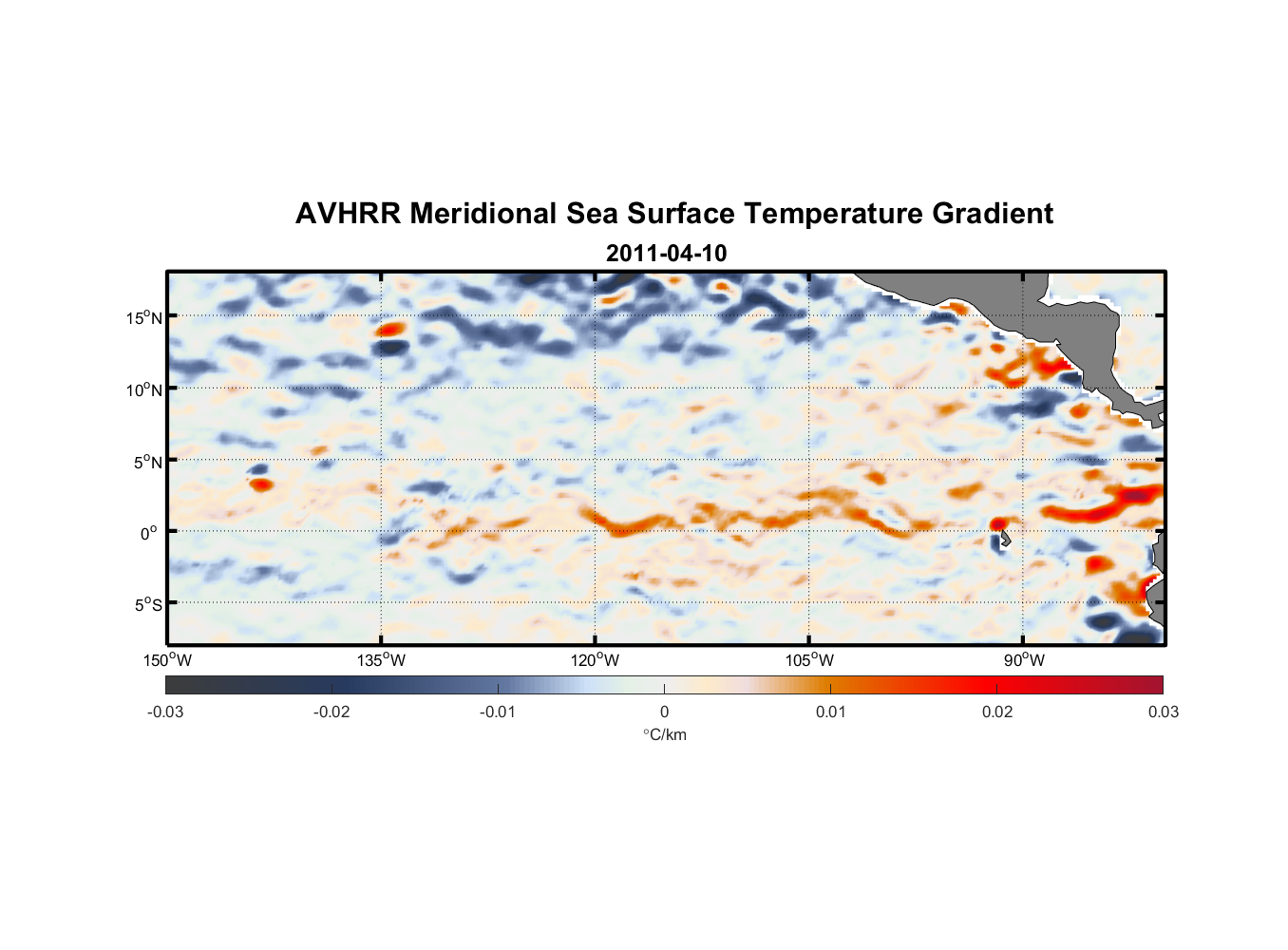 AVHRR Meridional Sea Surface Temperature Gradient

2011-04-10

15°N
10°N
5°N
0°
5°S

150°W 135°W 120°W 105°W 90°W

-0.03 -0.02 -0.01 0 0.01 0.02 0.03

°C/km